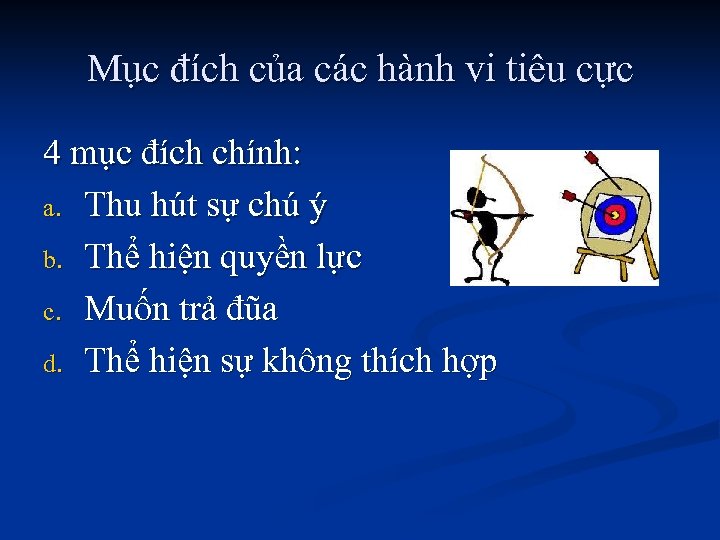 Mục đích của các hành vi tiêu cực

4 mục đích chính:
a. Thu hút sự chú ý
b. Thể hiện quyền lực
c. Muốn trả đũa
d. Thể hiện sự không thích hợp